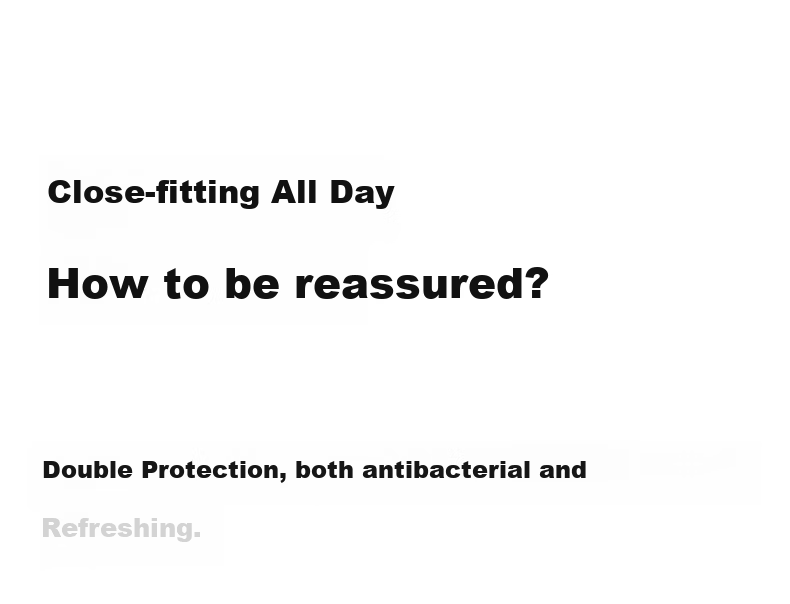 Close-fitting All Day

How to be reassured?

Double Protection, both antibacterial and

Refreshing.